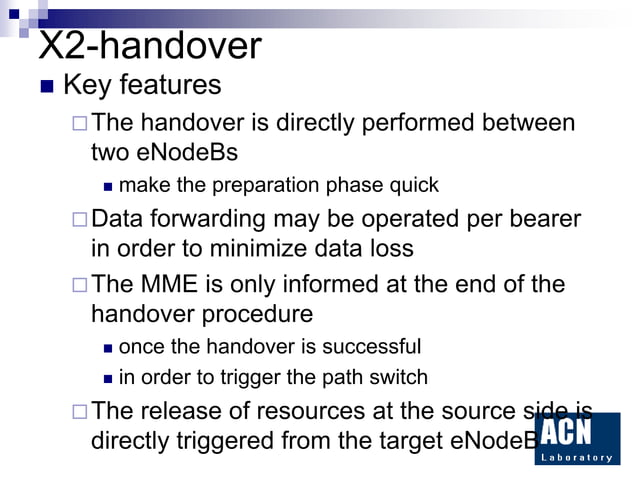 X2-handover

Key features

The handover is directly performed between two eNodeBs

make the preparation phase quick

Data forwarding may be operated per bearer in order to minimize data loss

The MME is only informed at the end of the handover procedure

once the handover is successful

in order to trigger the path switch

The release of resources at the source side is directly triggered from the target eNodeB

ACN
Laboratory